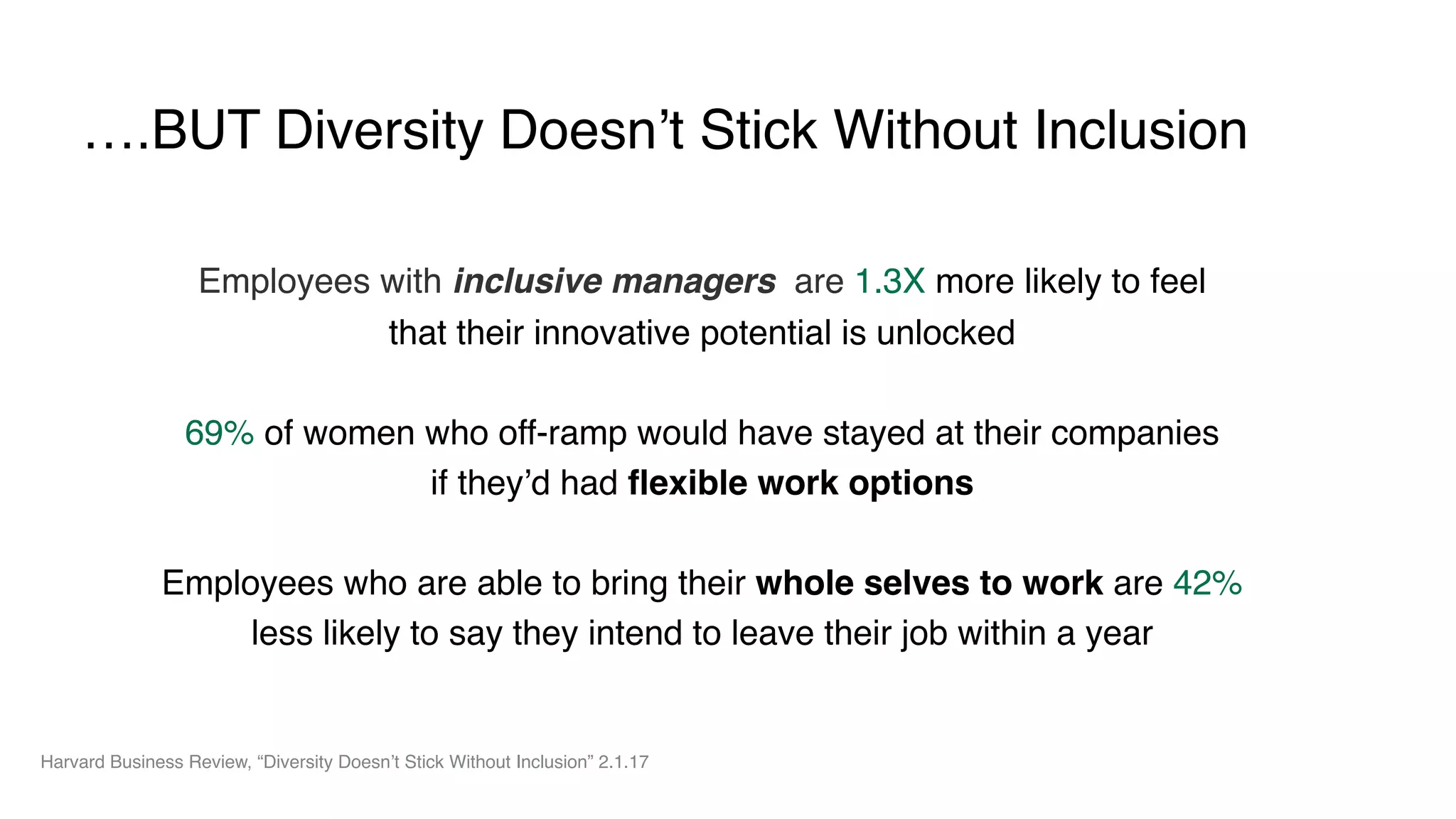 ….BUT Diversity Doesn’t Stick Without Inclusion

Employees with inclusive managers are 1.3X more likely to feel that their innovative potential is unlocked

69% of women who off-ramp would have stayed at their companies if they’d had flexible work options

Employees who are able to bring their whole selves to work are 42% less likely to say they intend to leave their job within a year

Harvard Business Review, “Diversity Doesn’t Stick Without Inclusion” 2.1.17